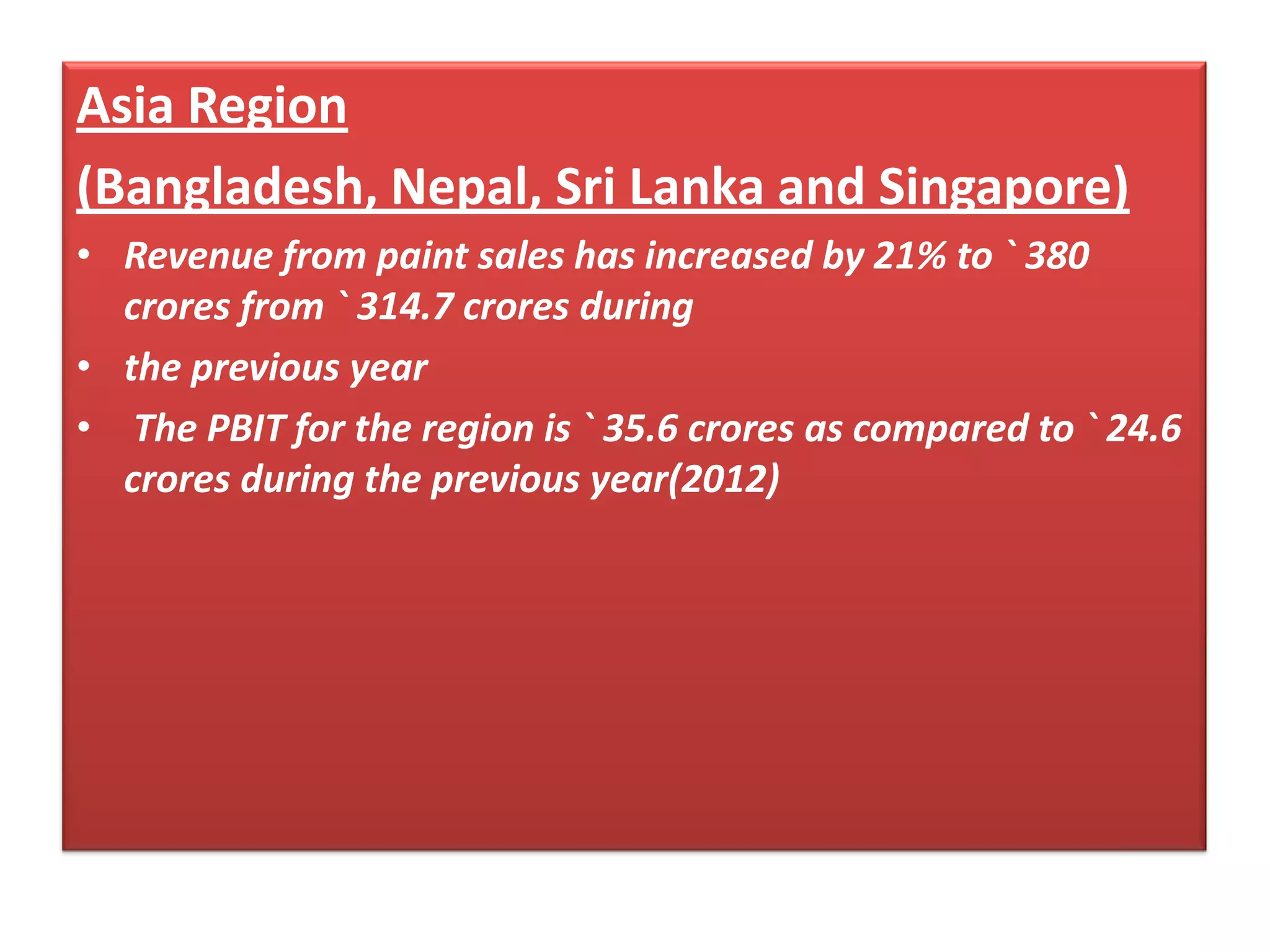 Asia Region

(Bangladesh, Nepal, Sri Lanka and Singapore)

• Revenue from paint sales has increased by 21% to ` 380 crores from ` 314.7 crores during

• the previous year

• The PBIT for the region is ` 35.6 crores as compared to ` 24.6 crores during the previous year(2012)